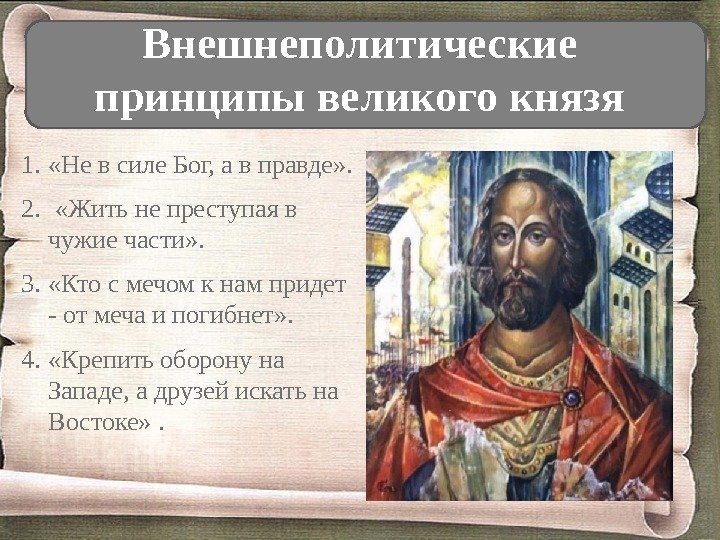 Внешнеполитические принципы великого князя

1. «Не в силе Бог, а в правде».

2. «Жить не преступая в чужие части».

3. «Кто с мечом к нам придет - от меча и погибнет».

4. «Крепить оборону на Западе, а друзей искать на Востоке» .